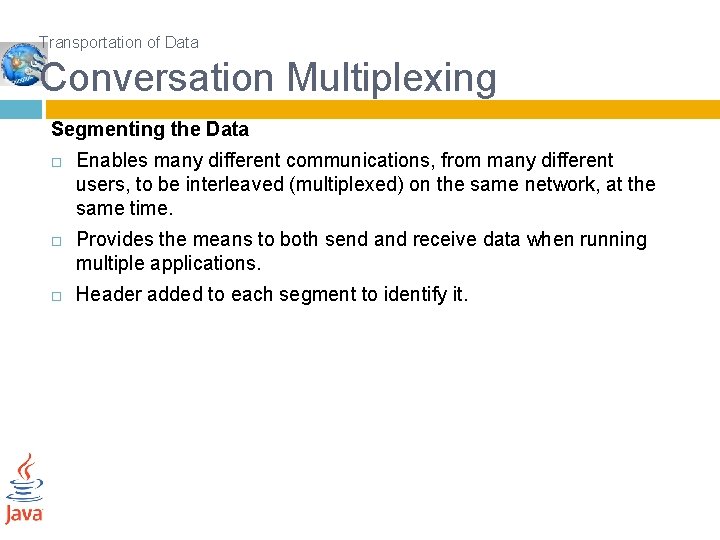 Transportation of Data

Conversation Multiplexing

Segmenting the Data

□ Enables many different communications, from many different users, to be interleaved (multiplexed) on the same network, at the same time.

□ Provides the means to both send and receive data when running multiple applications.

□ Header added to each segment to identify it.

Java